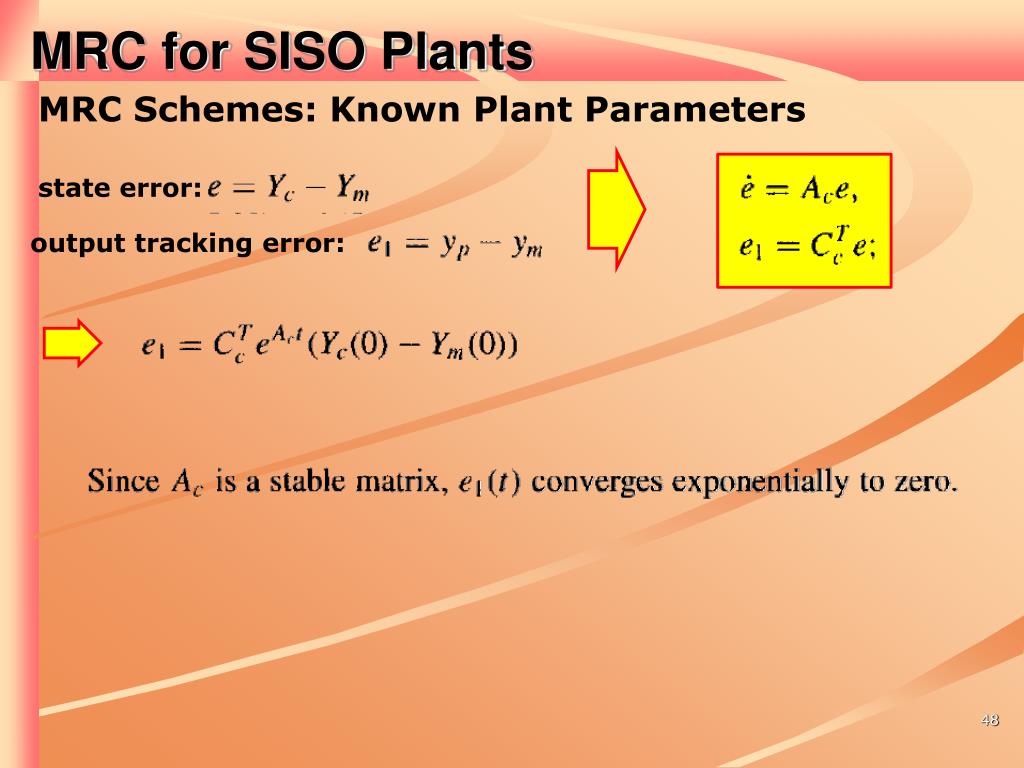 MRC for SISO Plants

MRC Schemes: Known Plant Parameters

state error: $e = Y_c - Y_m$

output tracking error: $e_1 = y_p - y_m$

$\dot{e} = A_c e,$
$e_1 = C_c^T e;$

$e_1 = C_c^T e^{A_c t}(Y_c(0) - Y_m(0))$

Since $A_c$ is a stable matrix, $e_1(t)$ converges exponentially to zero.

48